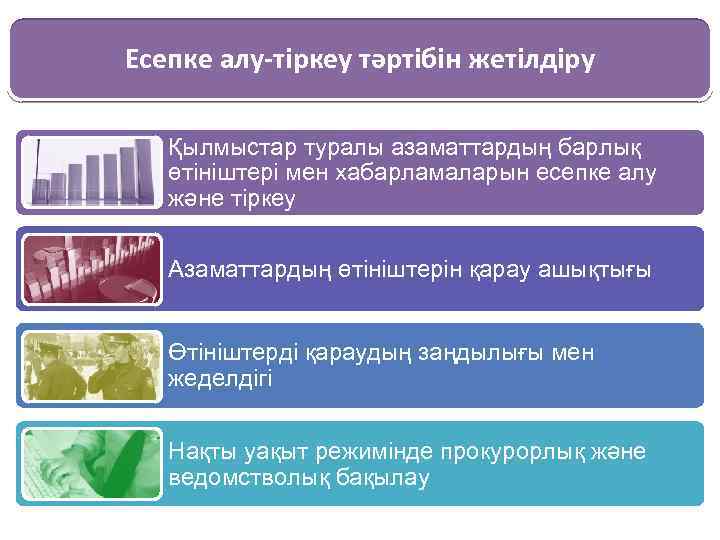 Есепке алу-тіркеу тәртібін жетілдіру

Қылмыстар туралы азаматтардың барлық өтініштері мен хабарламаларын есепке алу және тіркеу

Азаматтардың өтініштерін қарау ашықтығы

Өтініштерді қараудың заңдылығы мен жеделдігі

Нақты уақыт режимінде прокурорлық және ведомстволық бақылау